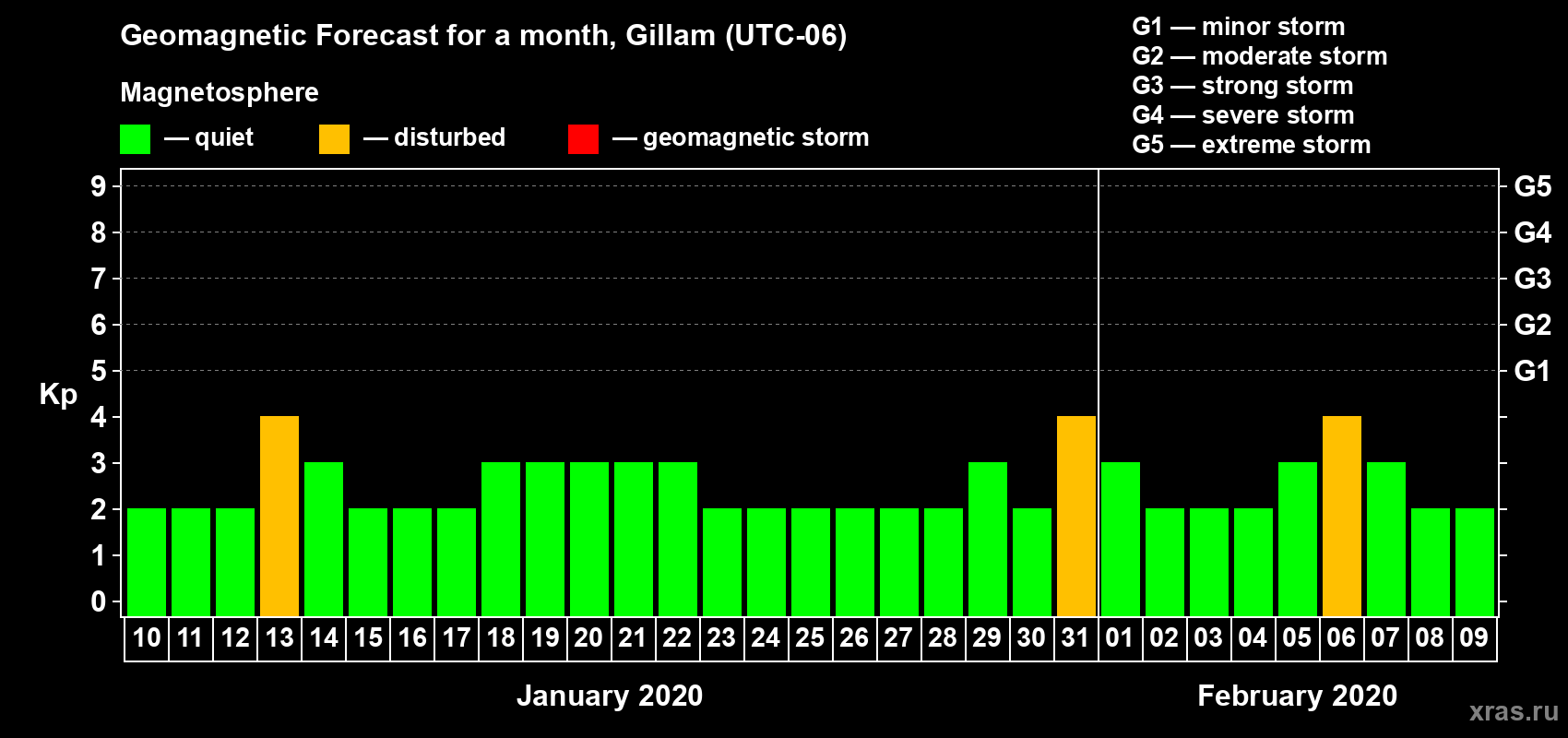 Geomagnetic Forecast for a month, Gillam (UTC-06)

Magnetosphere

— quiet — disturbed — geomagnetic storm

G1 — minor storm
G2 — moderate storm
G3 — strong storm
G4 — severe storm
G5 — extreme storm

Kp

9
8
7
6
5
4
3
2
1
0

G5
G4
G3
G2
G1

10 11 12 13 14 15 16 17 18 19 20 21 22 23 24 25 26 27 28 29 30 31 01 02 03 04 05 06 07 08 09

January 2020

February 2020

xras.ru